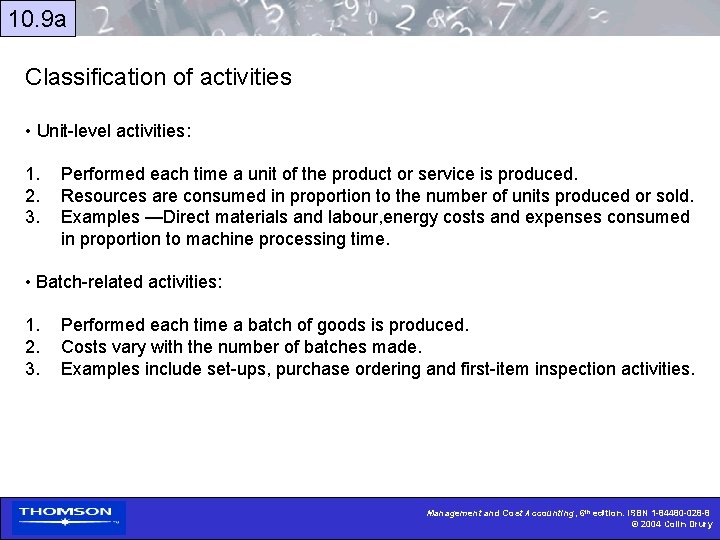 10.9a

Classification of activities

• Unit-level activities:

1. Performed each time a unit of the product or service is produced.
2. Resources are consumed in proportion to the number of units produced or sold.
3. Examples —Direct materials and labour,energy costs and expenses consumed in proportion to machine processing time.

• Batch-related activities:

1. Performed each time a batch of goods is produced.
2. Costs vary with the number of batches made.
3. Examples include set-ups, purchase ordering and first-item inspection activities.

THOMSON

Management and Cost Accounting, 6th edition. ISBN 1-84480-028-8
© 2004 Colin Drury